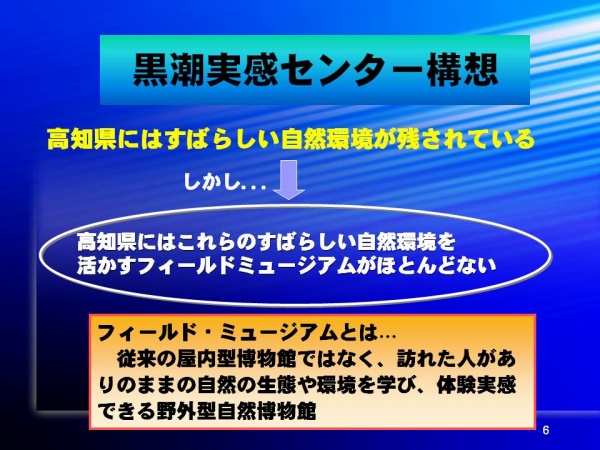 黒潮実感センター構想

高知県にはすばらしい自然環境が残されている

しかし...

高知県にはこれらのすばらしい自然環境を活かすフィールドミュージアムがほとんどない

フィールド・ミュージアムとは...
　従来の屋内型博物館ではなく、訪れた人がありのままの自然の生態や環境を学び、体験実感できる野外型自然博物館

6